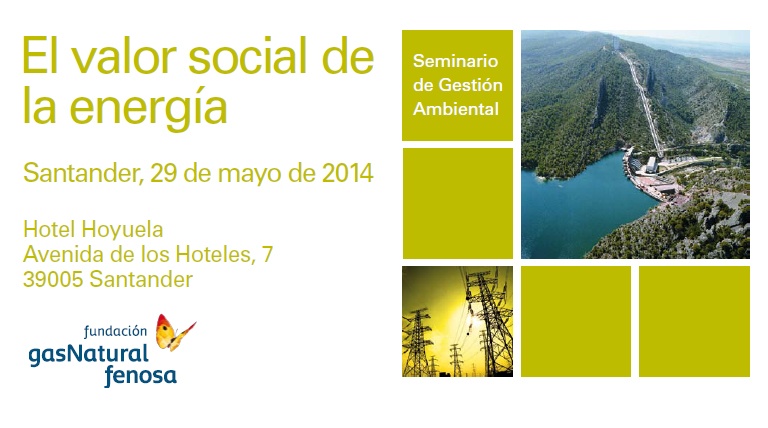 El valor social de la energía

Santander, 29 de mayo de 2014

Hotel Hoyuela
Avenida de los Hoteles, 7
39005 Santander

fundación
gasNatural
fenosa

Seminario de Gestión Ambiental